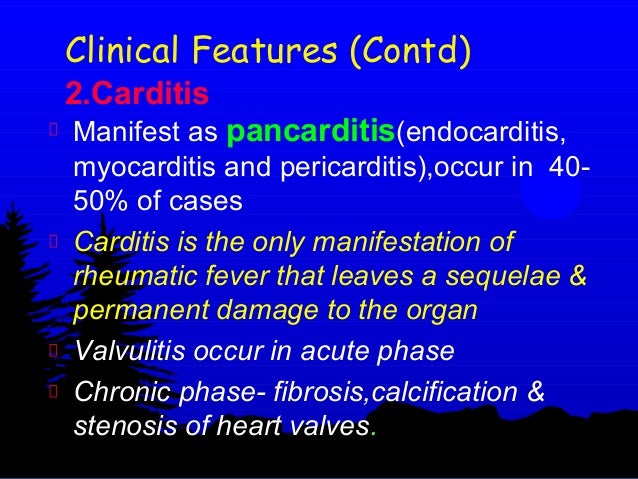 Clinical Features (Contd)
2.Carditis

Manifest as pancarditis(endocarditis, myocarditis and pericarditis),occur in 40-50% of cases

Carditis is the only manifestation of rheumatic fever that leaves a sequelae & permanent damage to the organ

Valvulitis occur in acute phase

Chronic phase- fibrosis,calcification & stenosis of heart valves.